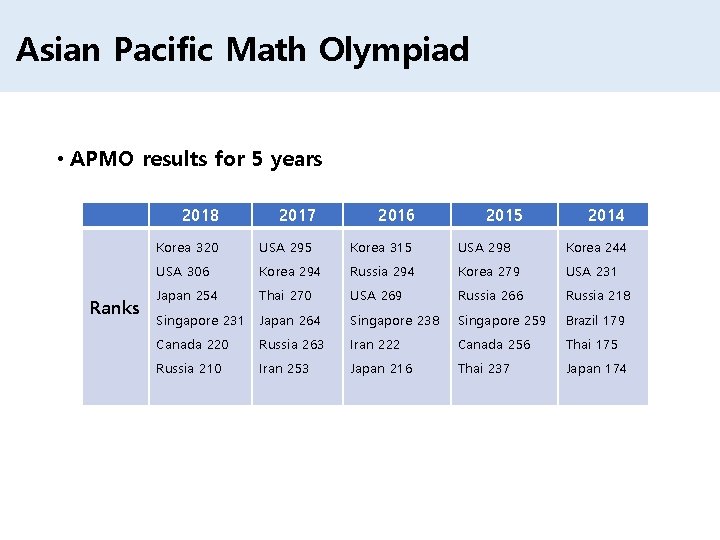 Asian Pacific Math Olympiad

• APMO results for 5 years

| | 2018 | 2017 | 2016 | 2015 | 2014 |
|---|---|---|---|---|---|
| Ranks | Korea 320<br>USA 306<br>Japan 254<br>Singapore 231<br>Canada 220<br>Russia 210 | USA 295<br>Korea 294<br>Thai 270<br>Japan 264<br>Russia 263<br>Iran 253 | Korea 315<br>Russia 294<br>USA 269<br>Singapore 238<br>Iran 222<br>Japan 216 | USA 298<br>Korea 279<br>Russia 266<br>Singapore 259<br>Canada 256<br>Thai 237 | Korea 244<br>USA 231<br>Russia 218<br>Brazil 179<br>Thai 175<br>Japan 174 |